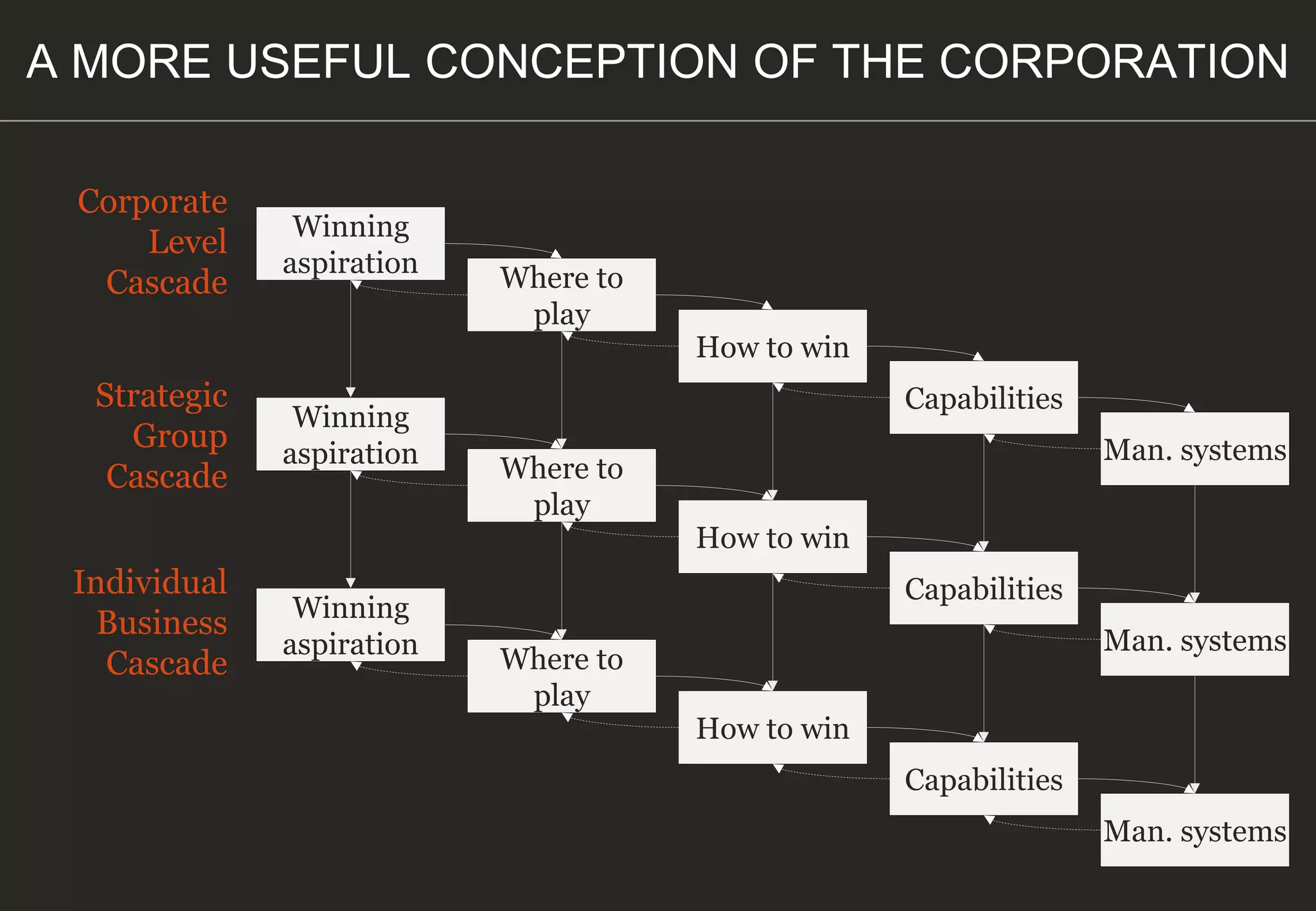 A MORE USEFUL CONCEPTION OF THE CORPORATION

Corporate Level Cascade

Winning aspiration

Where to play

How to win

Capabilities

Man. systems

Strategic Group Cascade

Winning aspiration

Where to play

How to win

Capabilities

Man. systems

Individual Business Cascade

Winning aspiration

Where to play

How to win

Capabilities

Man. systems